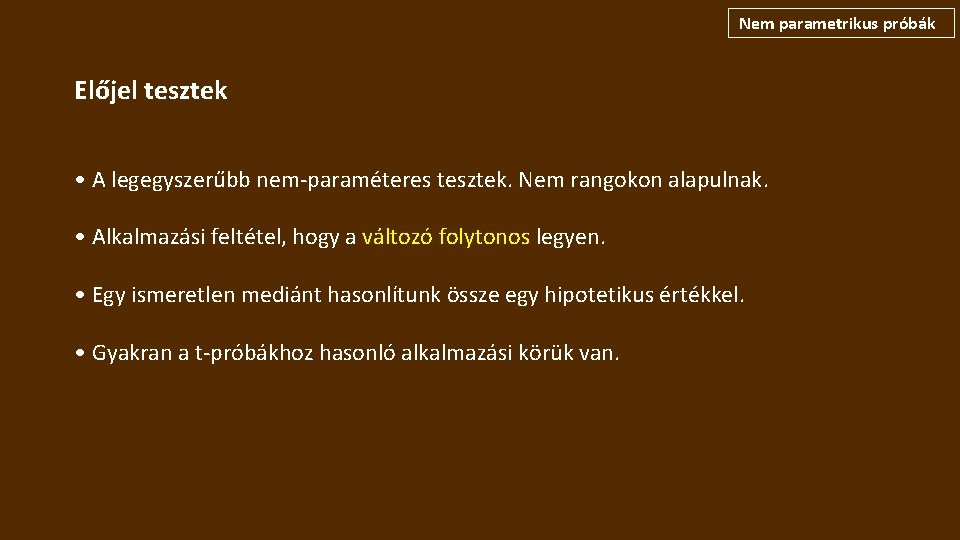 Nem parametrikus próbák

Előjel tesztek

• A legegyszerűbb nem-paraméteres tesztek. Nem rangokon alapulnak.

• Alkalmazási feltétel, hogy a változó folytonos legyen.

• Egy ismeretlen mediánt hasonlítunk össze egy hipotetikus értékkel.

• Gyakran a t-próbákhoz hasonló alkalmazási körük van.